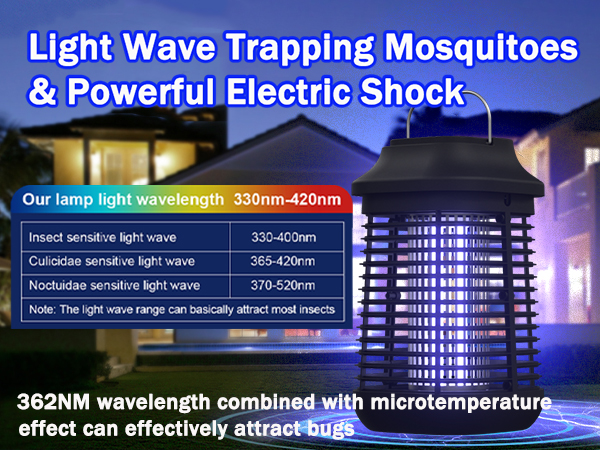 Light Wave Trapping Mosquitoes & Powerful Electric Shock

Our lamp light wavelength 330nm-420nm

| Insect sensitive light wave | 330-400nm |
|---|---|
| Culicidae sensitive light wave | 365-420nm |
| Noctuidae sensitive light wave | 370-520nm |
| Note: The light wave range can basically attract most insects | |

362NM wavelength combined with microtemperature effect can effectively attract bugs